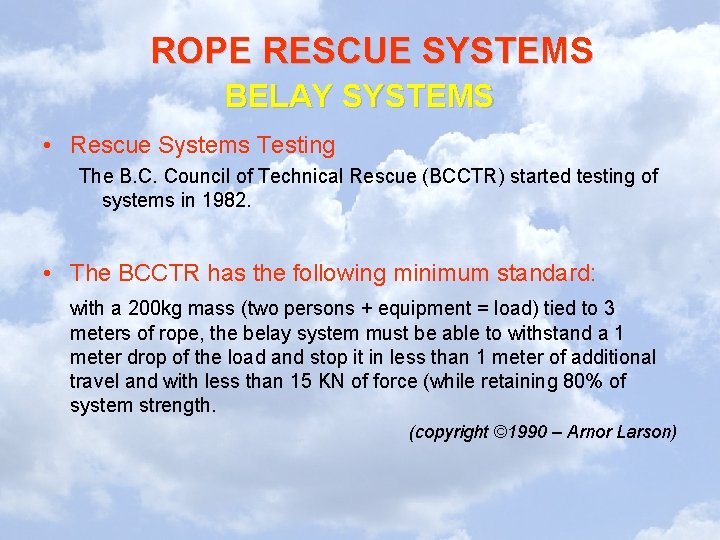 ROPE RESCUE SYSTEMS
BELAY SYSTEMS

• Rescue Systems Testing
The B.C. Council of Technical Rescue (BCCTR) started testing of systems in 1982.

• The BCCTR has the following minimum standard:
with a 200kg mass (two persons + equipment = load) tied to 3 meters of rope, the belay system must be able to withstand a 1 meter drop of the load and stop it in less than 1 meter of additional travel and with less than 15 KN of force (while retaining 80% of system strength.

(copyright ©1990 – Arnor Larson)